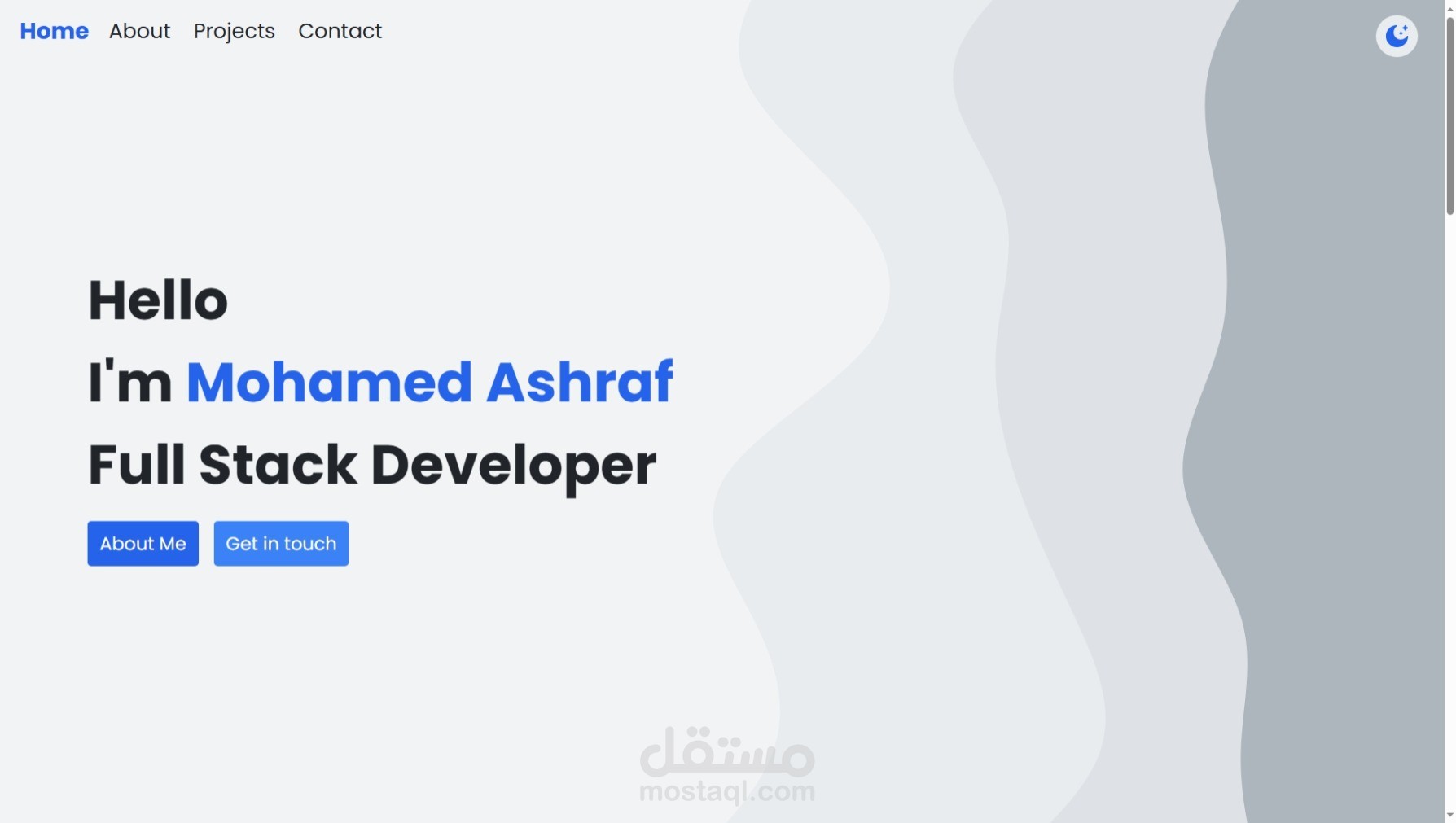 Home About Projects Contact

Hello

I'm Mohamed Ashraf

Full Stack Developer

About Me Get in touch

مستقل
mostaql.com